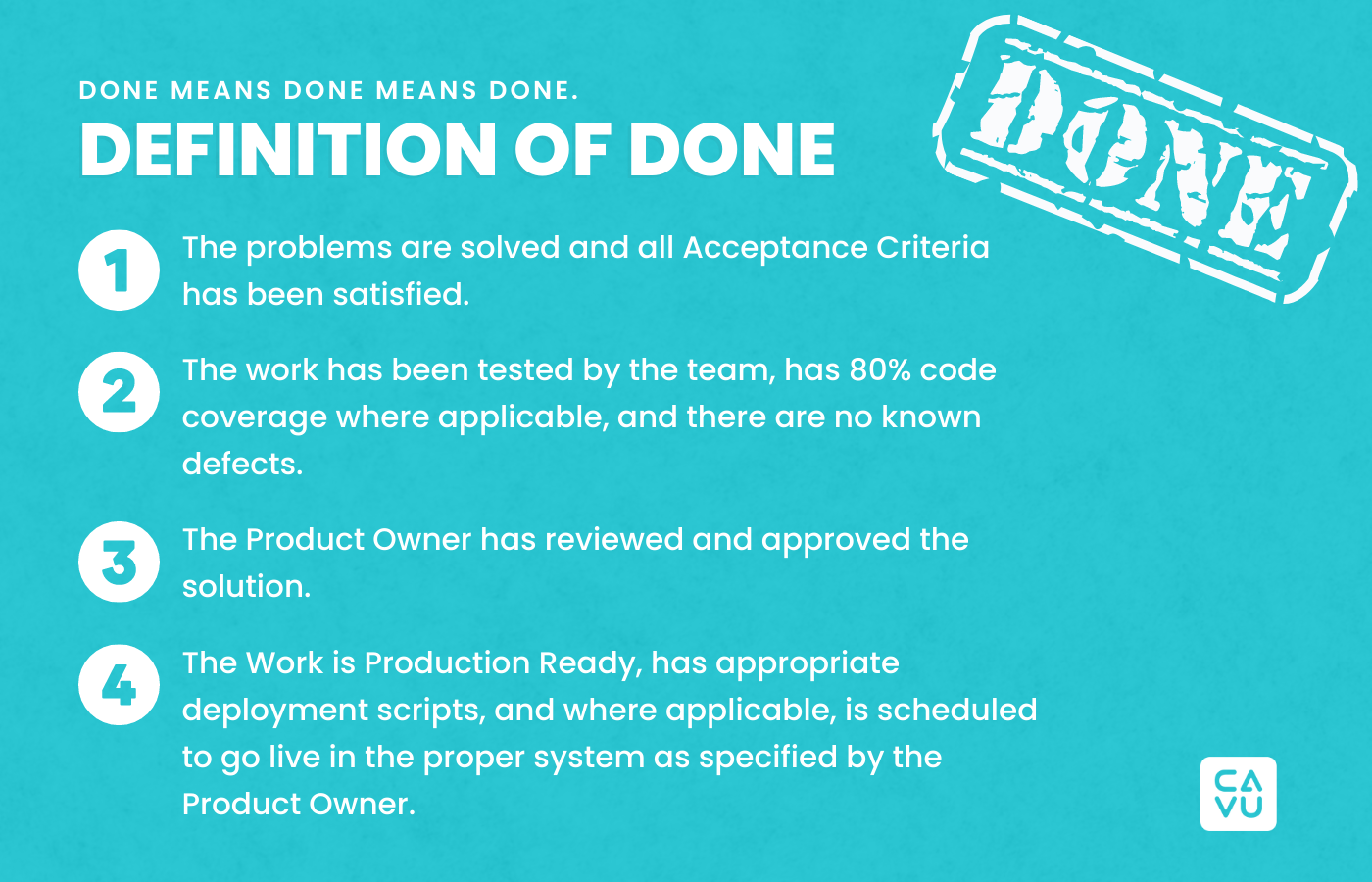 DONE MEANS DONE MEANS DONE.

DEFINITION OF DONE

DONE

1 The problems are solved and all Acceptance Criteria has been satisfied.

2 The work has been tested by the team, has 80% code coverage where applicable, and there are no known defects.

3 The Product Owner has reviewed and approved the solution.

4 The Work is Production Ready, has appropriate deployment scripts, and where applicable, is scheduled to go live in the proper system as specified by the Product Owner.

CA VU